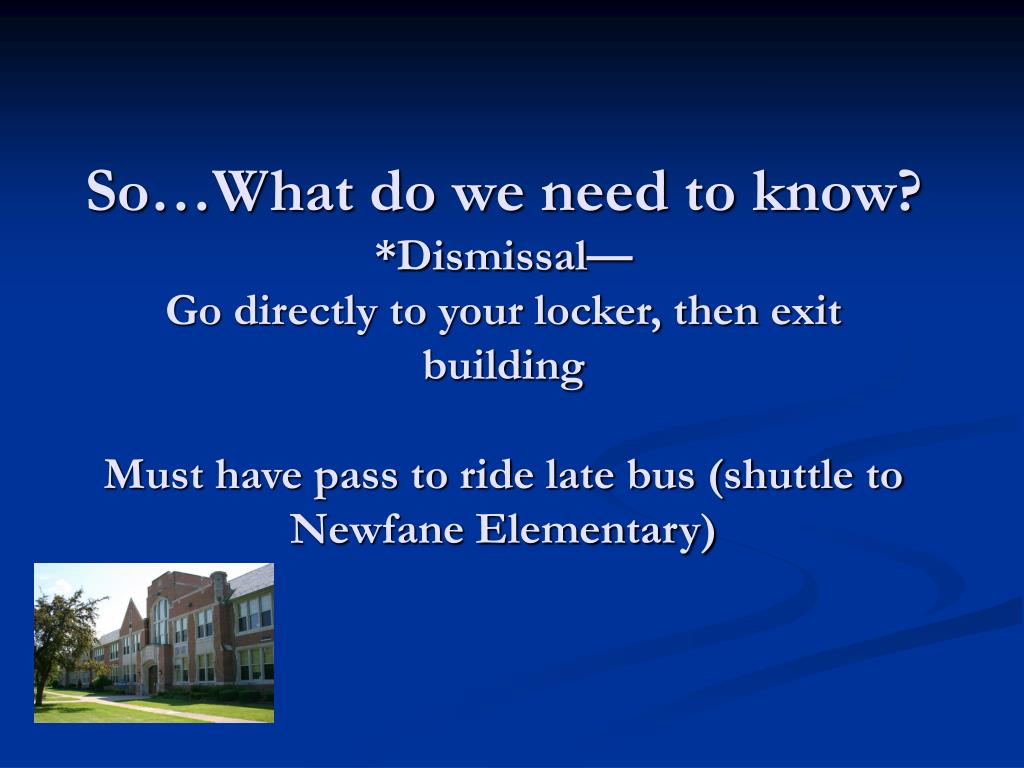 So…What do we need to know?
*Dismissal—
Go directly to your locker, then exit building

Must have pass to ride late bus (shuttle to Newfane Elementary)